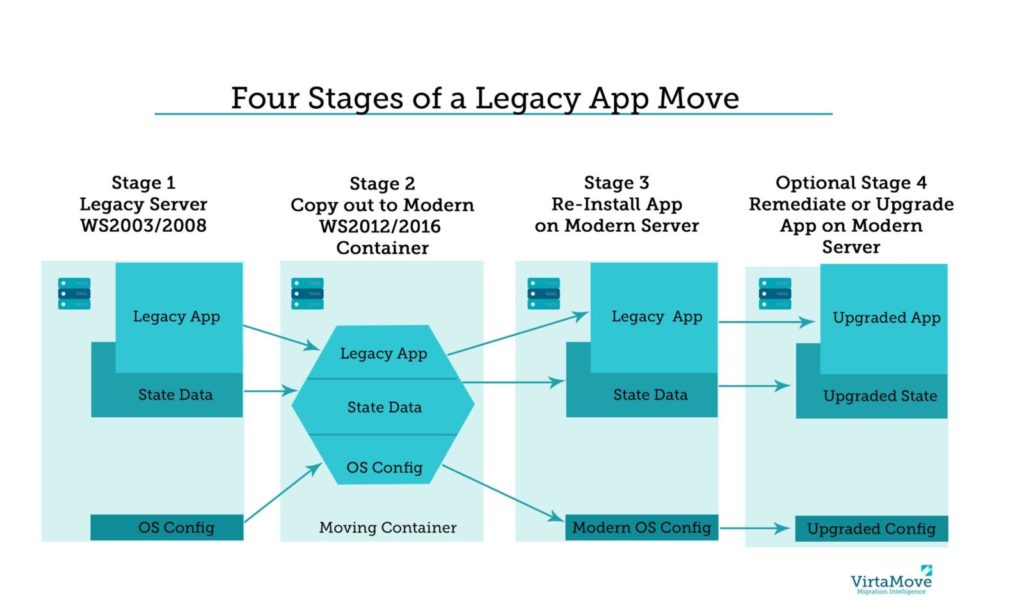 Four Stages of a Legacy App Move

Stage 1
Legacy Server
WS2003/2008

Legacy App

State Data

OS Config

Stage 2
Copy out to Modern
WS2012/2016
Container

Legacy App

State Data

OS Config

Moving Container

Stage 3
Re-Install App
on Modern Server

Legacy App

State Data

Modern OS Config

Optional Stage 4
Remediate or Upgrade
App on Modern
Server

Upgraded App

Upgraded State

Upgraded Config

VirtaMove
Migration Intelligence